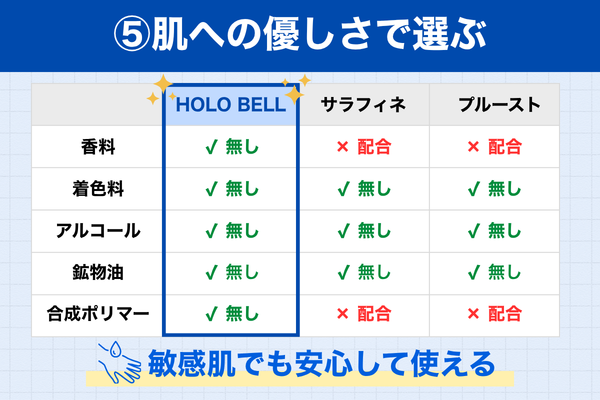 ⑤肌への優しさで選ぶ

|  | HOLO BELL | サラフィネ | プルースト |
|---|---|---|---|
| 香料 | ✓ 無し | × 配合 | × 配合 |
| 着色料 | ✓ 無し | ✓ 無し | ✓ 無し |
| アルコール | ✓ 無し | ✓ 無し | ✓ 無し |
| 鉱物油 | ✓ 無し | ✓ 無し | ✓ 無し |
| 合成ポリマー | ✓ 無し | × 配合 | × 配合 |

敏感肌でも安心して使える